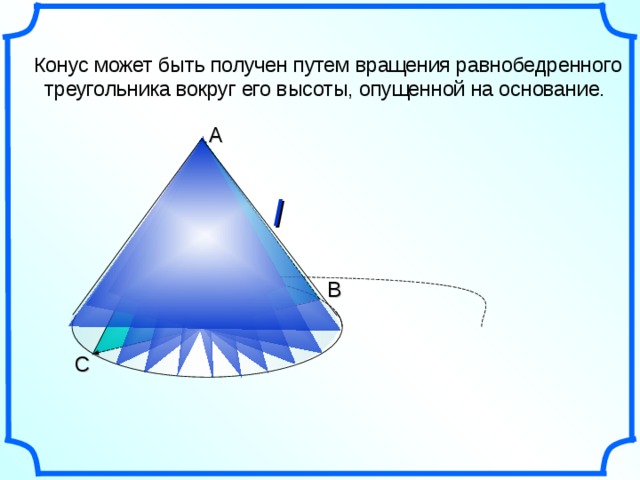 Конус может быть получен путем вращения равнобедренного треугольника вокруг его высоты, опущенной на основание.

A

$l$

B

C